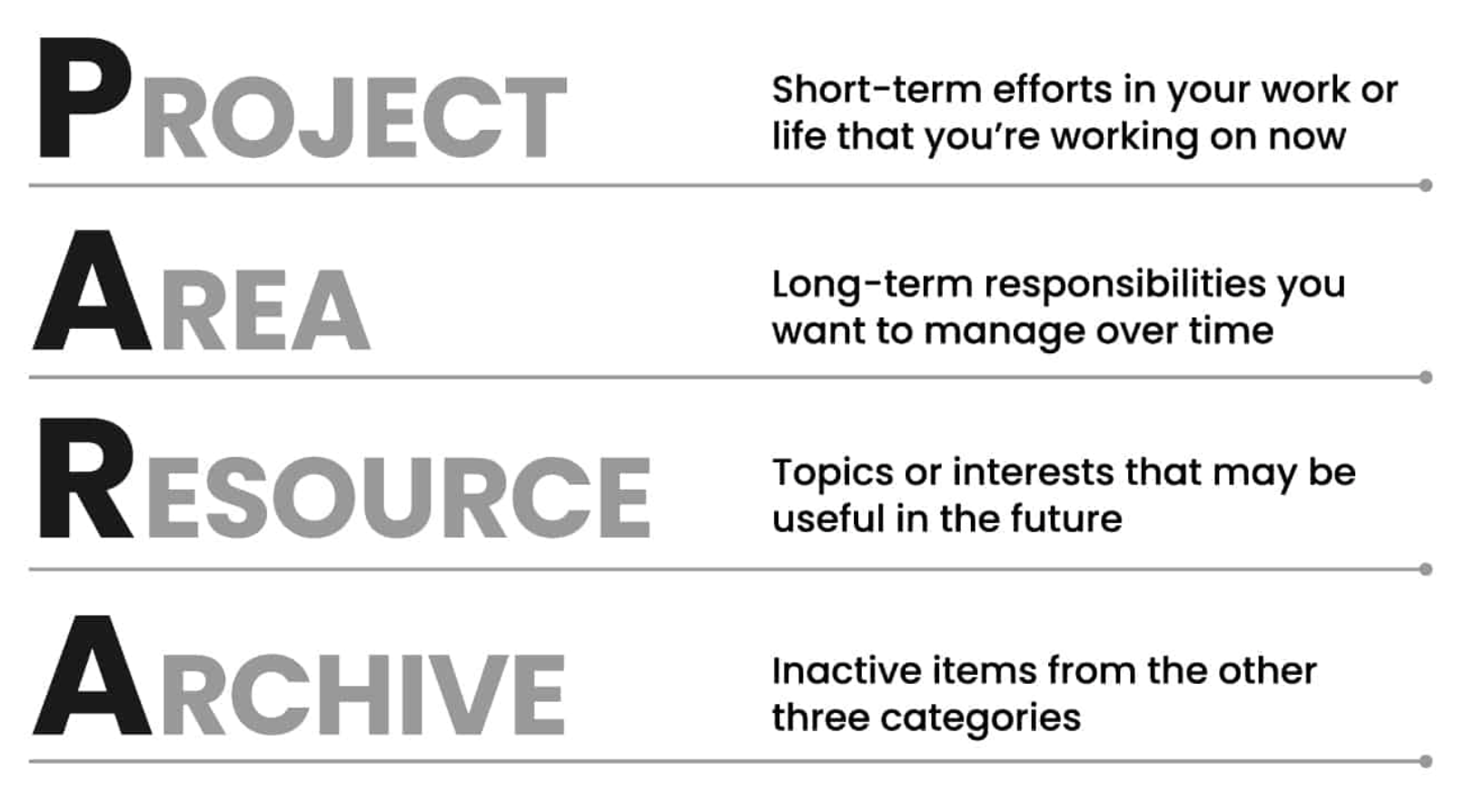 PROJECT

Short-term efforts in your work or life that you're working on now

AREA

Long-term responsibilities you want to manage over time

RESOURCE

Topics or interests that may be useful in the future

ARCHIVE

Inactive items from the other three categories